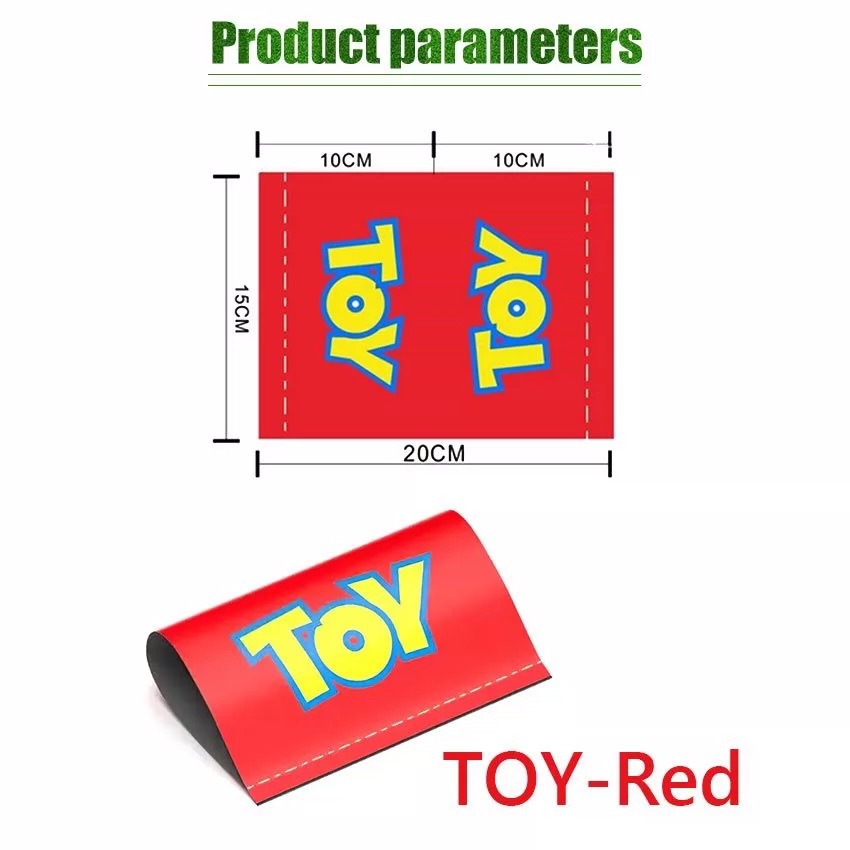 Product parameters

10CM

10CM

15CM

TOY

TOY

20CM

TOY

TOY-Red